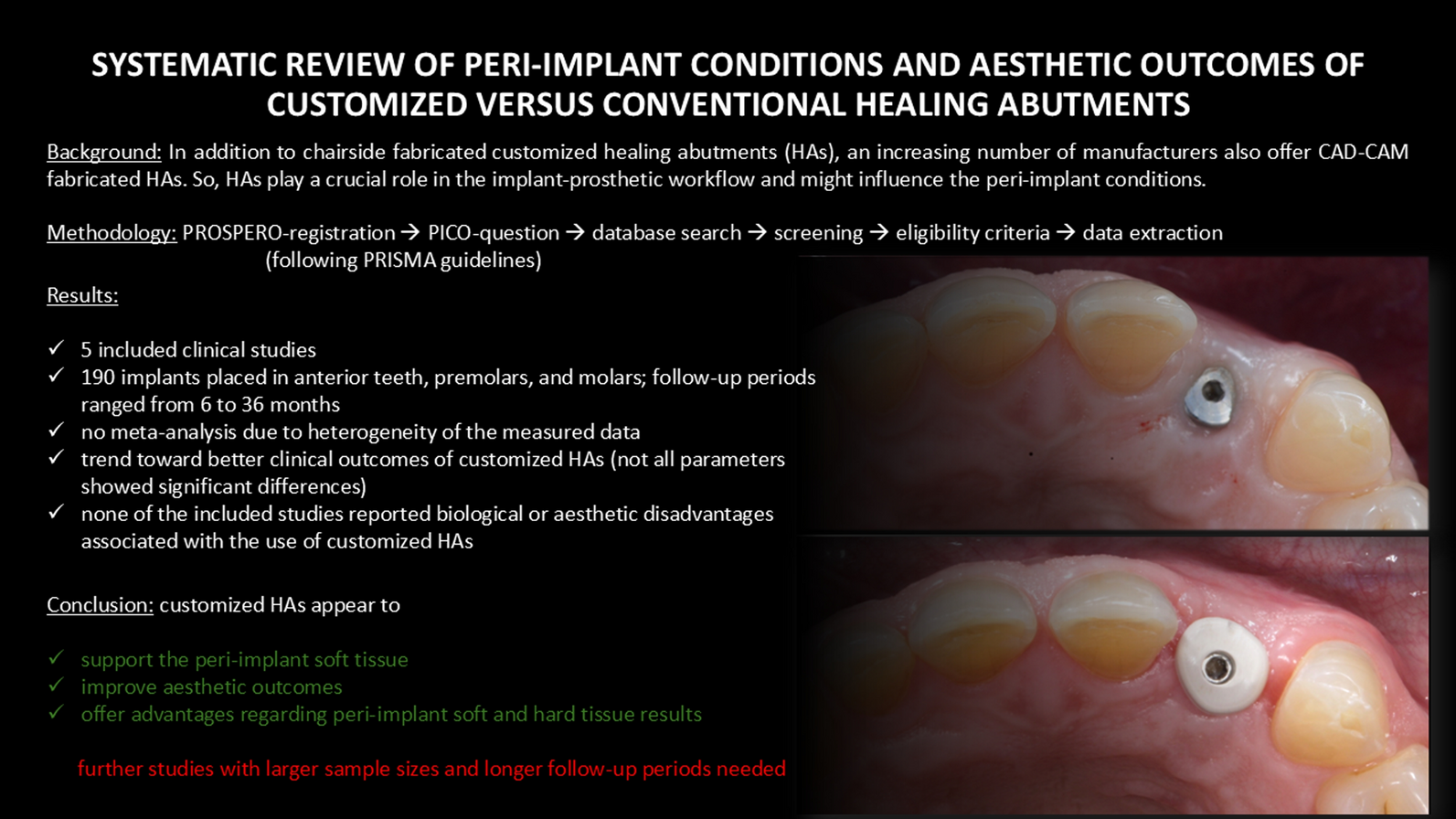 SYSTEMATIC REVIEW OF PERI-IMPLANT CONDITIONS AND AESTHETIC OUTCOMES OF CUSTOMIZED VERSUS CONVENTIONAL HEALING ABUTMENTS

Background: In addition to chairside fabricated customized healing abutments (HAs), an increasing number of manufacturers also offer CAD-CAM fabricated HAs. So, HAs play a crucial role in the implant-prosthetic workflow and might influence the peri-implant conditions.

Methodology: PROSPERO-registration → PICO-question → database search → screening → eligibility criteria → data extraction
(following PRISMA guidelines)

Results:

✓ 5 included clinical studies
✓ 190 implants placed in anterior teeth, premolars, and molars; follow-up periods ranged from 6 to 36 months
✓ no meta-analysis due to heterogeneity of the measured data
✓ trend toward better clinical outcomes of customized HAs (not all parameters showed significant differences)
✓ none of the included studies reported biological or aesthetic disadvantages associated with the use of customized HAs

Conclusion: customized HAs appear to

✓ support the peri-implant soft tissue
✓ improve aesthetic outcomes
✓ offer advantages regarding peri-implant soft and hard tissue results

further studies with larger sample sizes and longer follow-up periods needed